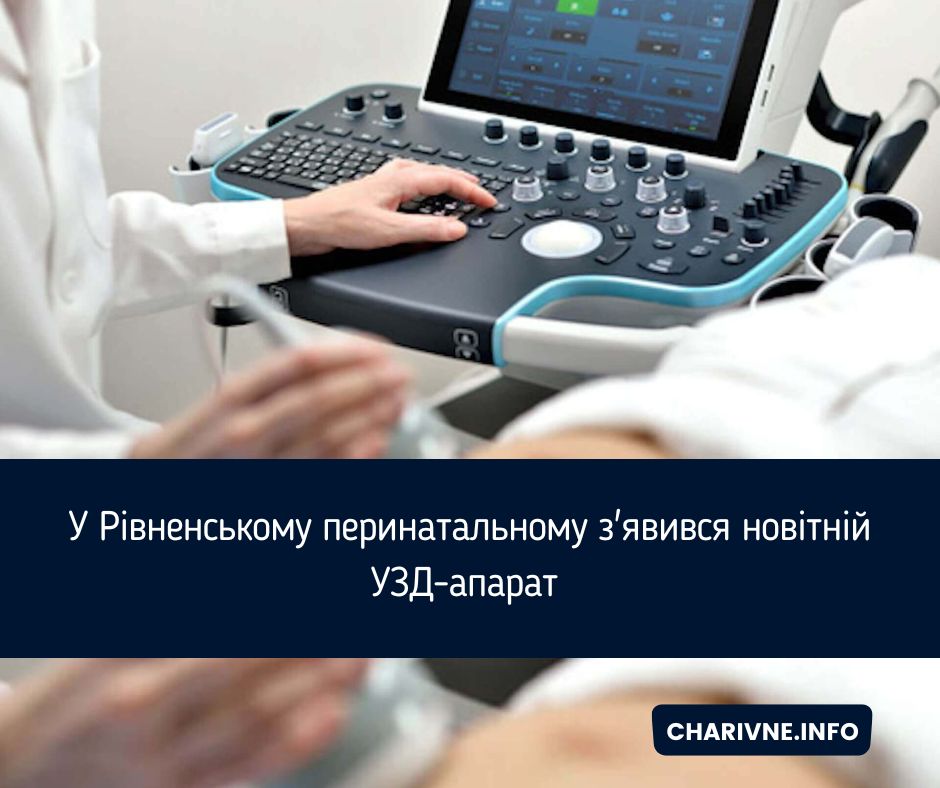 У Рівненському перинатальному з'явився новітній УЗД-апарат

CHARIVNE.INFO